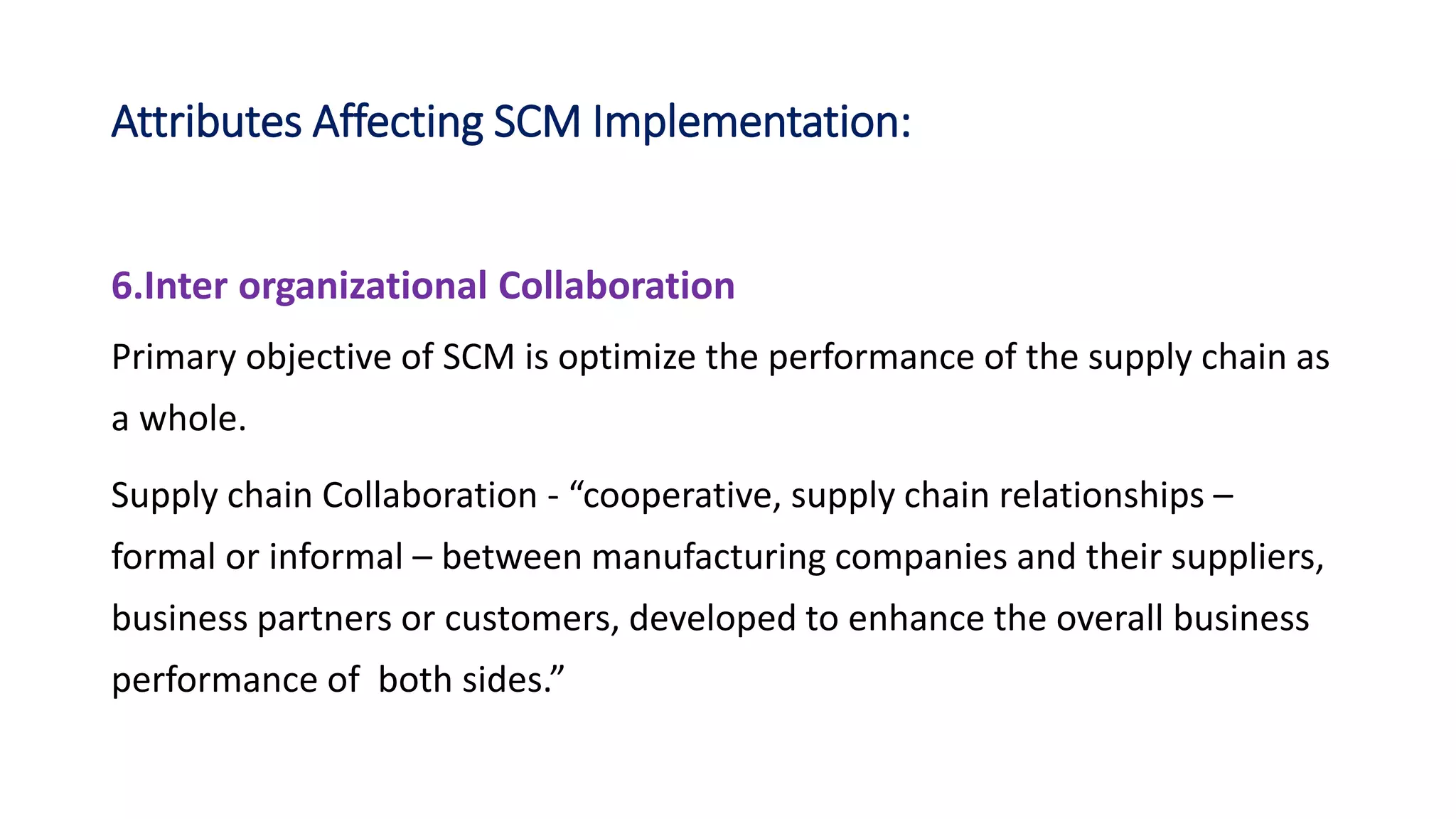 Attributes Affecting SCM Implementation:

6.Inter organizational Collaboration

Primary objective of SCM is optimize the performance of the supply chain as a whole.

Supply chain Collaboration - “cooperative, supply chain relationships – formal or informal – between manufacturing companies and their suppliers, business partners or customers, developed to enhance the overall business performance of both sides.”